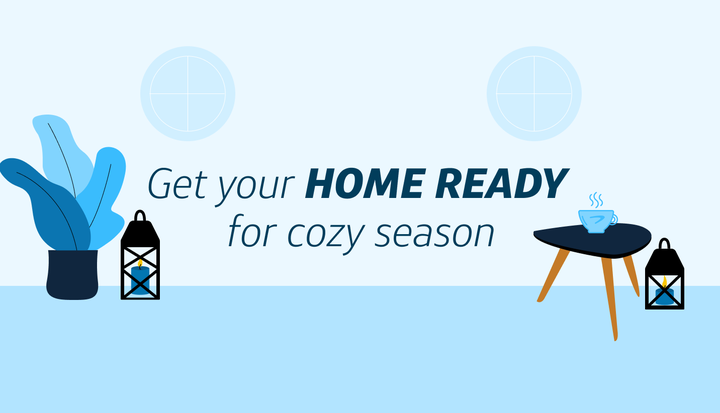 Get your HOME READY for cozy season